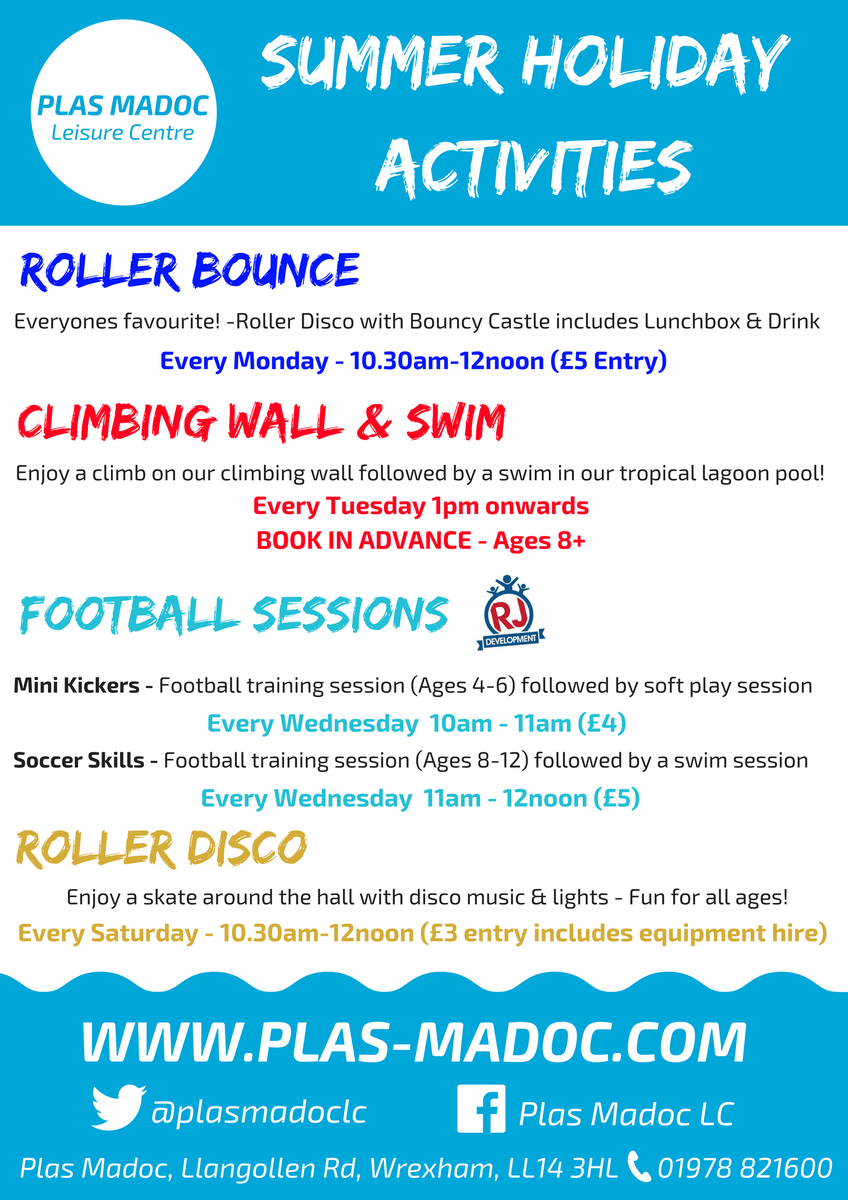 PLAS MADOC
Leisure Centre

SUMMER HOLIDAY ACTIVITIES

ROLLER BOUNCE

Everyones favourite! -Roller Disco with Bouncy Castle includes Lunchbox & Drink

Every Monday - 10.30am-12noon (£5 Entry)

CLIMBING WALL & SWIM

Enjoy a climb on our climbing wall followed by a swim in our tropical lagoon pool!

Every Tuesday 1pm onwards
BOOK IN ADVANCE - Ages 8+

FOOTBALL SESSIONS

RJ
DEVELOPMENT

Mini Kickers - Football training session (Ages 4-6) followed by soft play session

Every Wednesday 10am - 11am (£4)

Soccer Skills - Football training session (Ages 8-12) followed by a swim session

Every Wednesday 11am - 12noon (£5)

ROLLER DISCO

Enjoy a skate around the hall with disco music & lights - Fun for all ages!

Every Saturday - 10.30am-12noon (£3 entry includes equipment hire)

WWW.PLAS-MADOC.COM

@plasmadoclc

Plas Madoc LC

Plas Madoc, Llangollen Rd, Wrexham, LL14 3HL 01978 821600